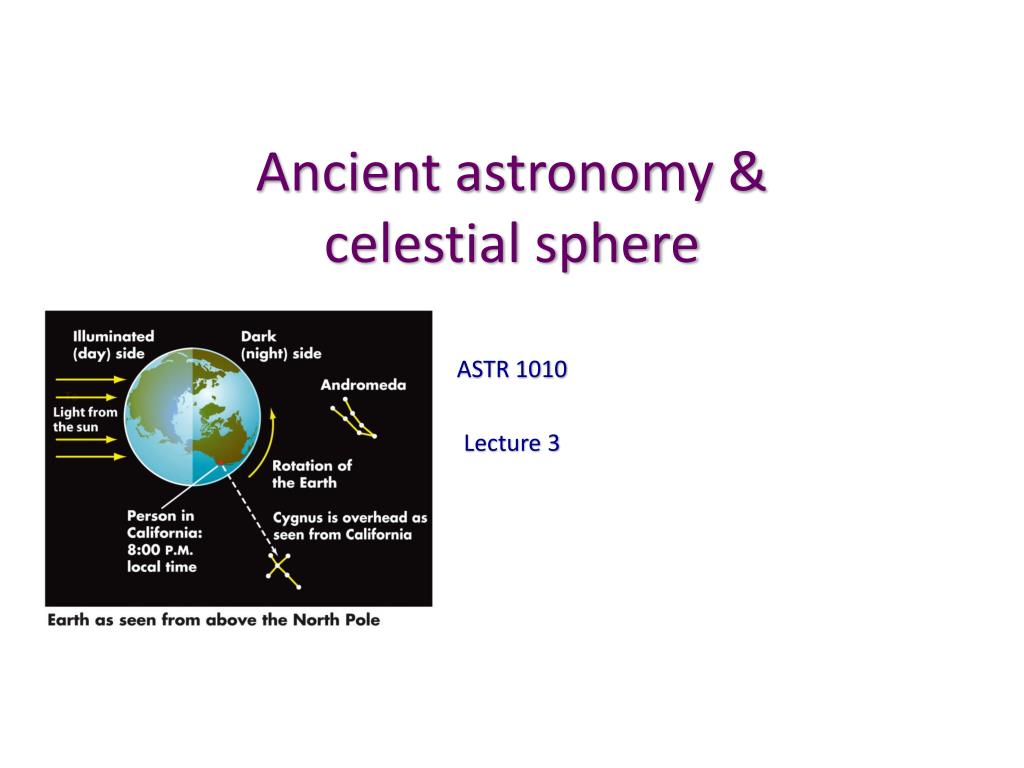 Ancient astronomy & celestial sphere

Illuminated (day) side

Dark (night) side

Andromeda

Light from the sun

Rotation of the Earth

Person in California: 8:00 P.M. local time

Cygnus is overhead as seen from California

Earth as seen from above the North Pole

ASTR 1010

Lecture 3